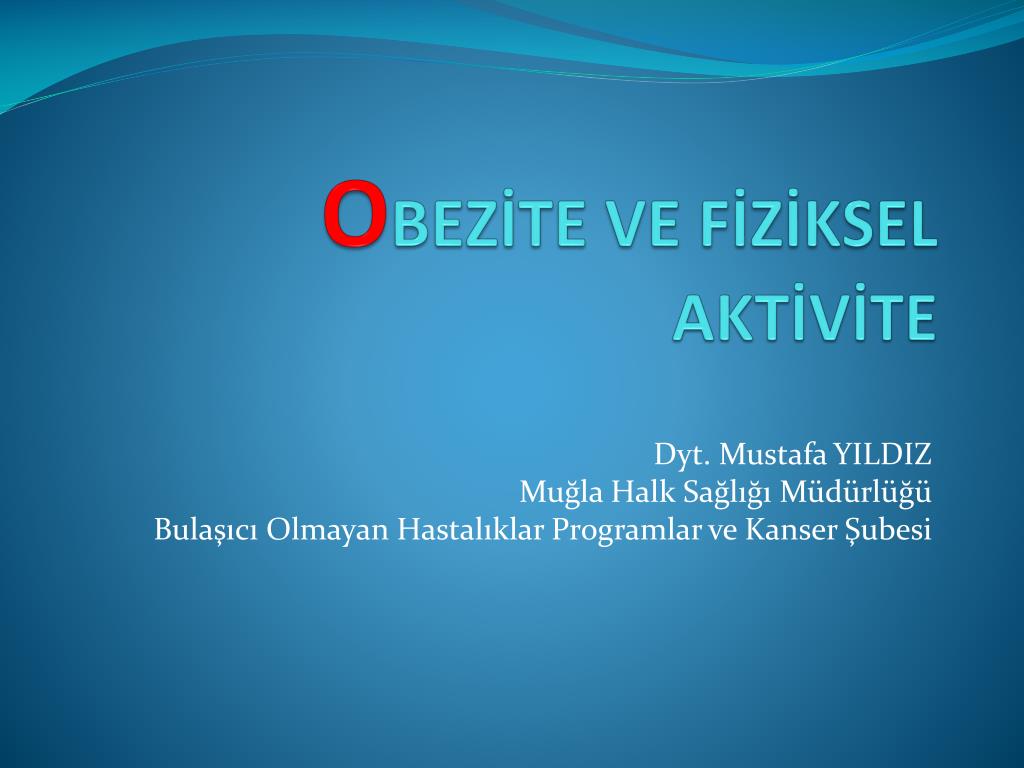 OBEZİTE VE FİZİKSEL AKTİVİTE

Dyt. Mustafa YILDIZ
Muğla Halk Sağlığı Müdürlüğü
Bulaşıcı Olmayan Hastalıklar Programlar ve Kanser Şubesi